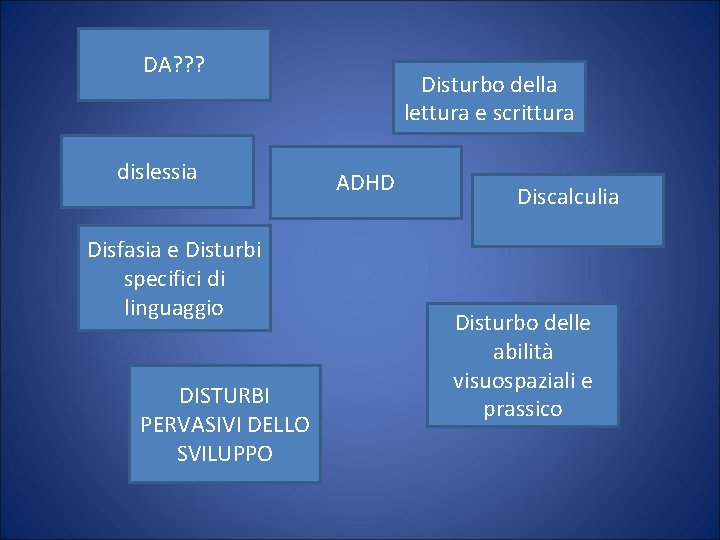 DA???

Disturbo della lettura e scrittura

dislessia

ADHD

Discalculia

Disfasia e Disturbi specifici di linguaggio

Disturbo delle abilità visuospaziali e prassico

DISTURBI PERVASIVI DELLO SVILUPPO